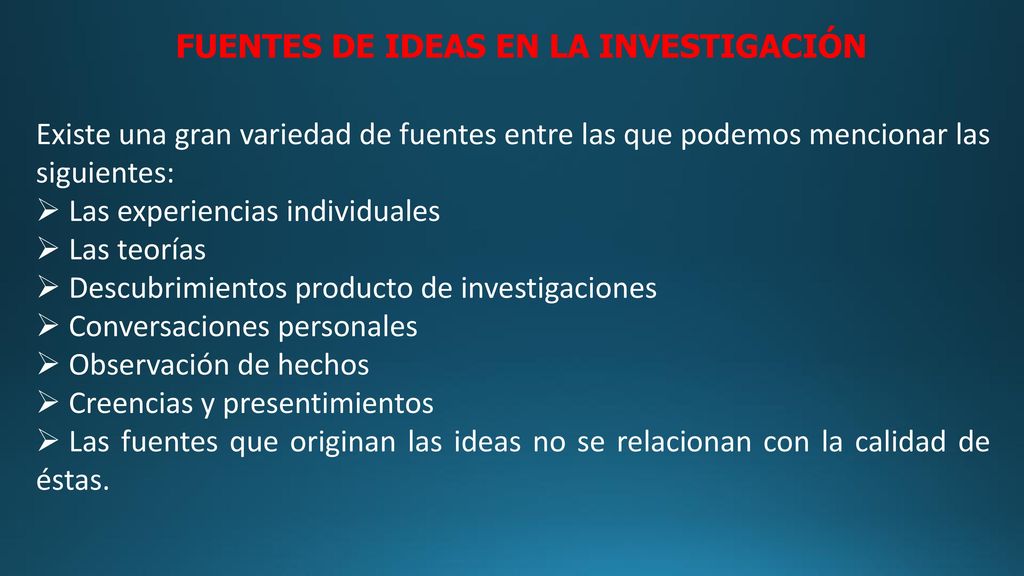 FUENTES DE IDEAS EN LA INVESTIGACIÓN

Existe una gran variedad de fuentes entre las que podemos mencionar las siguientes:
➢ Las experiencias individuales
➢ Las teorías
➢ Descubrimientos producto de investigaciones
➢ Conversaciones personales
➢ Observación de hechos
➢ Creencias y presentimientos
➢ Las fuentes que originan las ideas no se relacionan con la calidad de éstas.